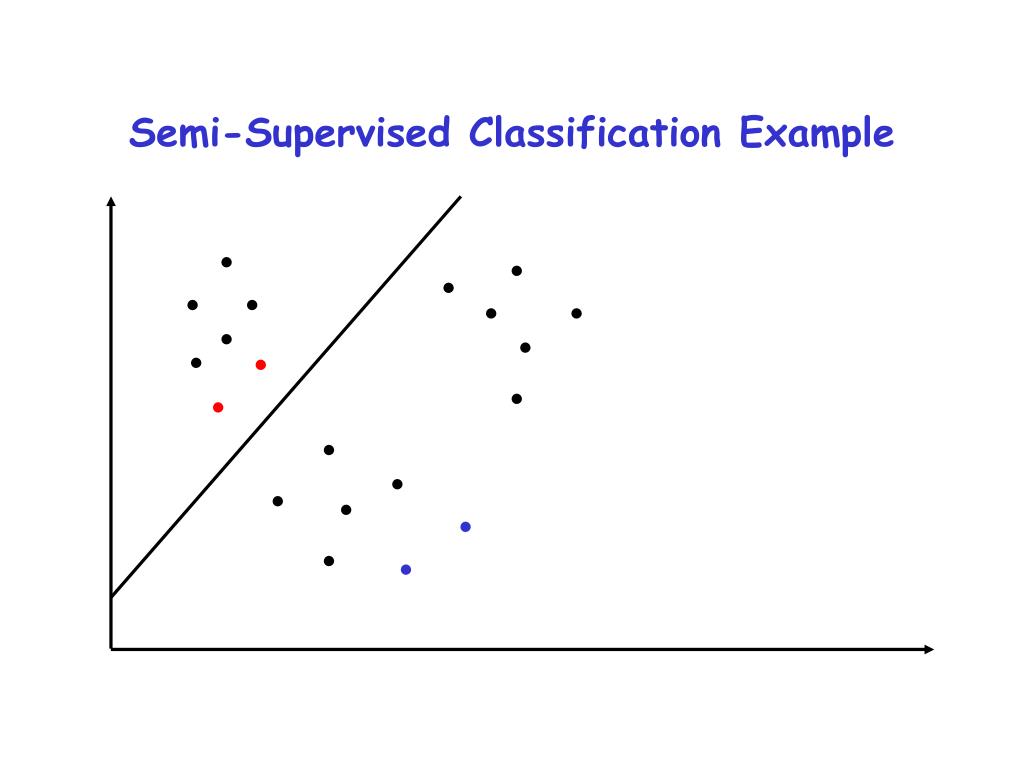 Semi-Supervised Classification Example